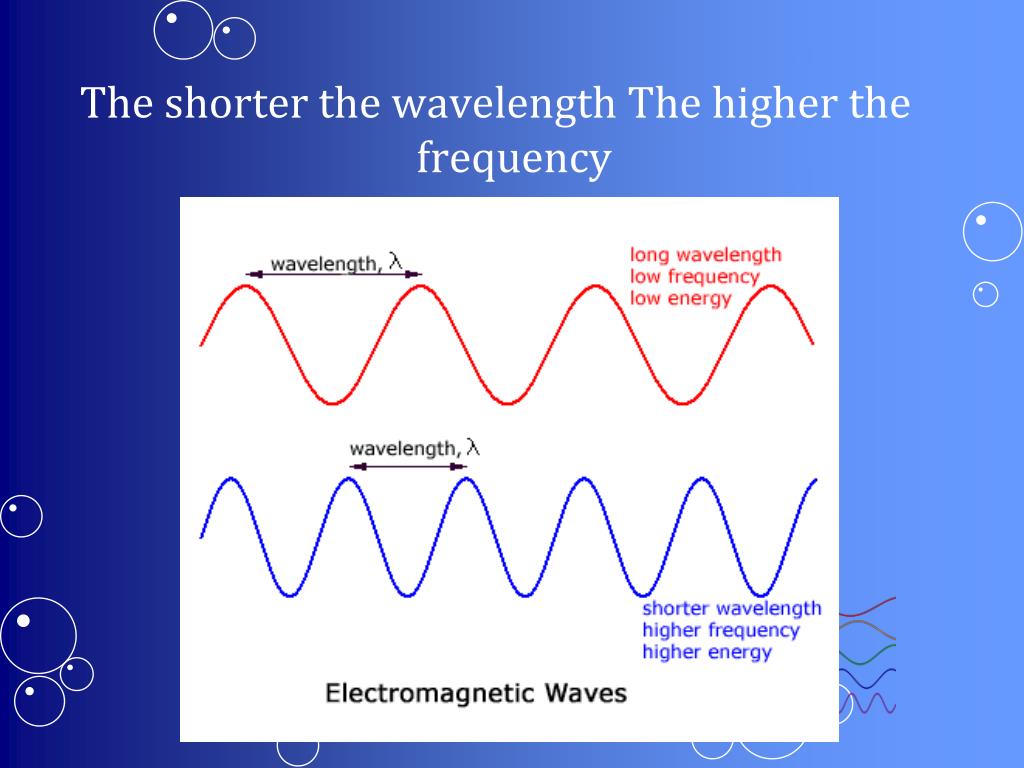 The shorter the wavelength The higher the frequency

wavelength, $\lambda$

long wavelength
low frequency
low energy

wavelength, $\lambda$

shorter wavelength
higher frequency
higher energy

Electromagnetic Waves